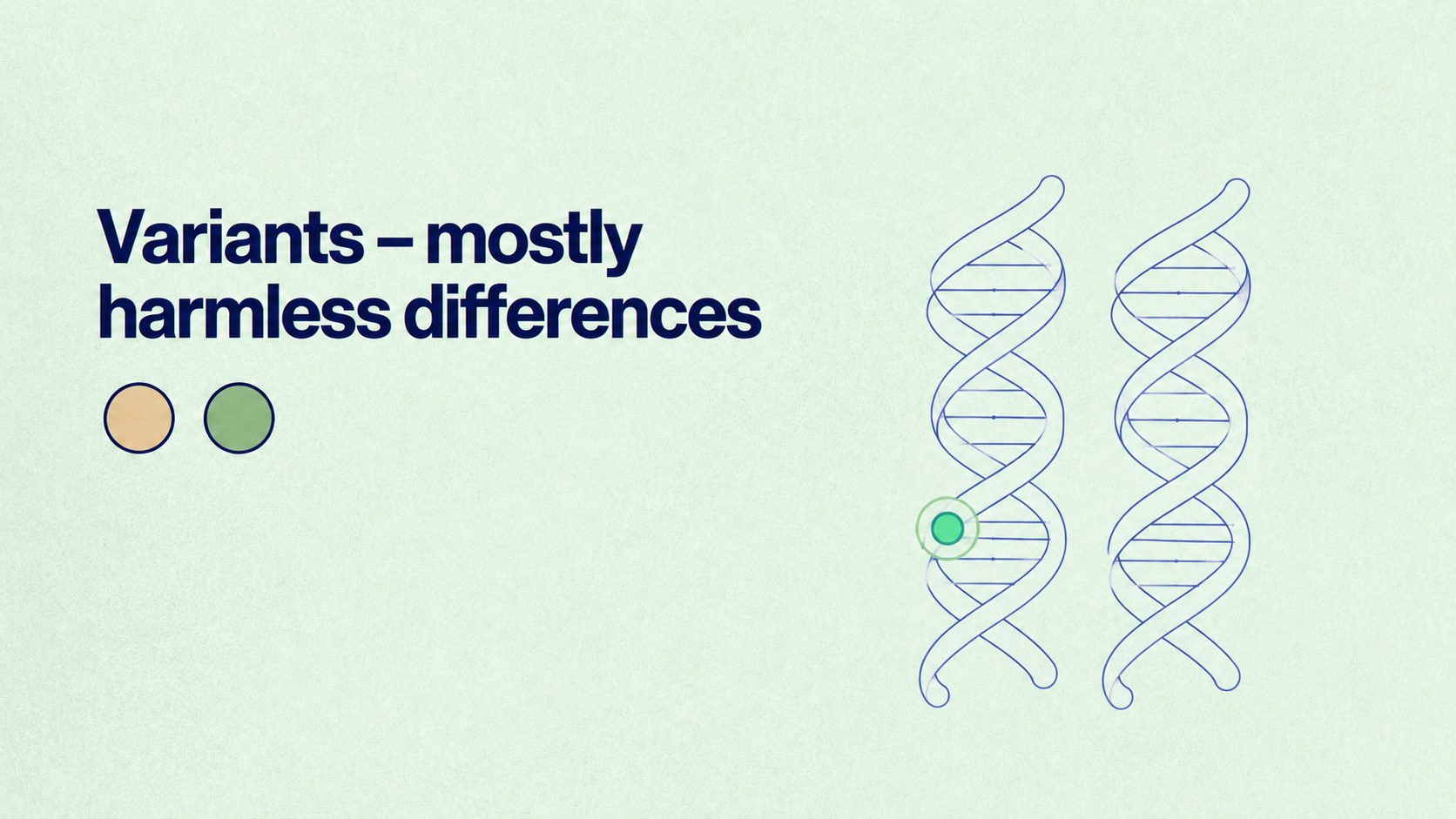 Variants – mostly harmless differences